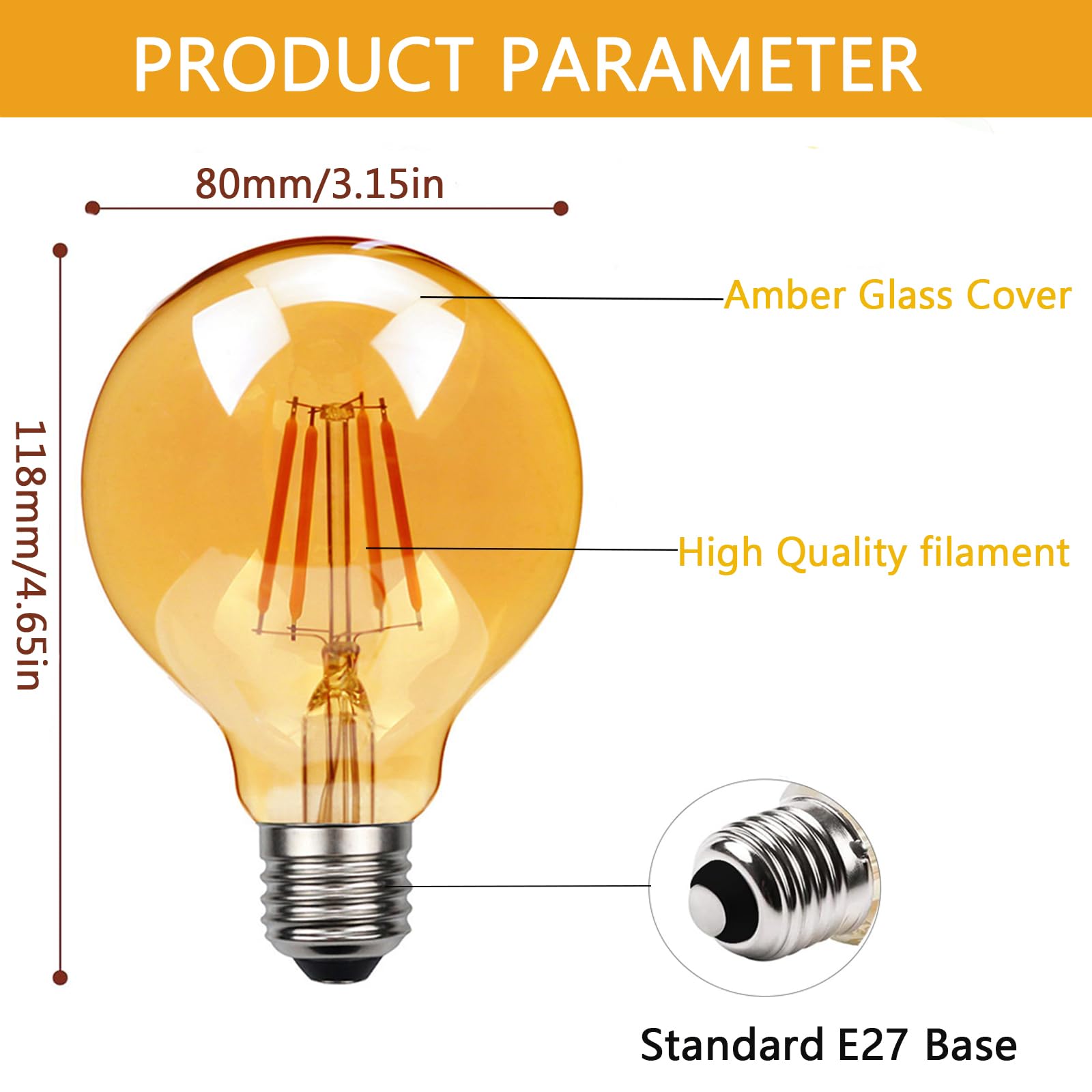 PRODUCT PARAMETER

80mm/3.15in

118mm/4.65in

Amber Glass Cover

High Quality filament

Standard E27 Base